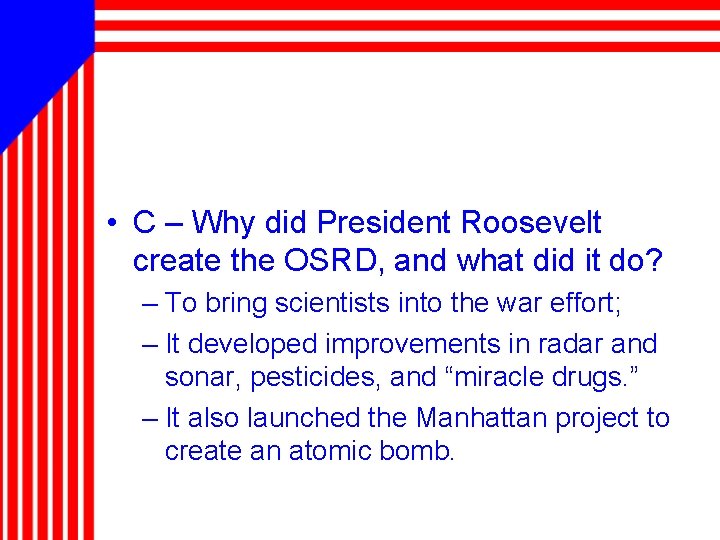 • C – Why did President Roosevelt create the OSRD, and what did it do?

– To bring scientists into the war effort;

– It developed improvements in radar and sonar, pesticides, and “miracle drugs.”

– It also launched the Manhattan project to create an atomic bomb.